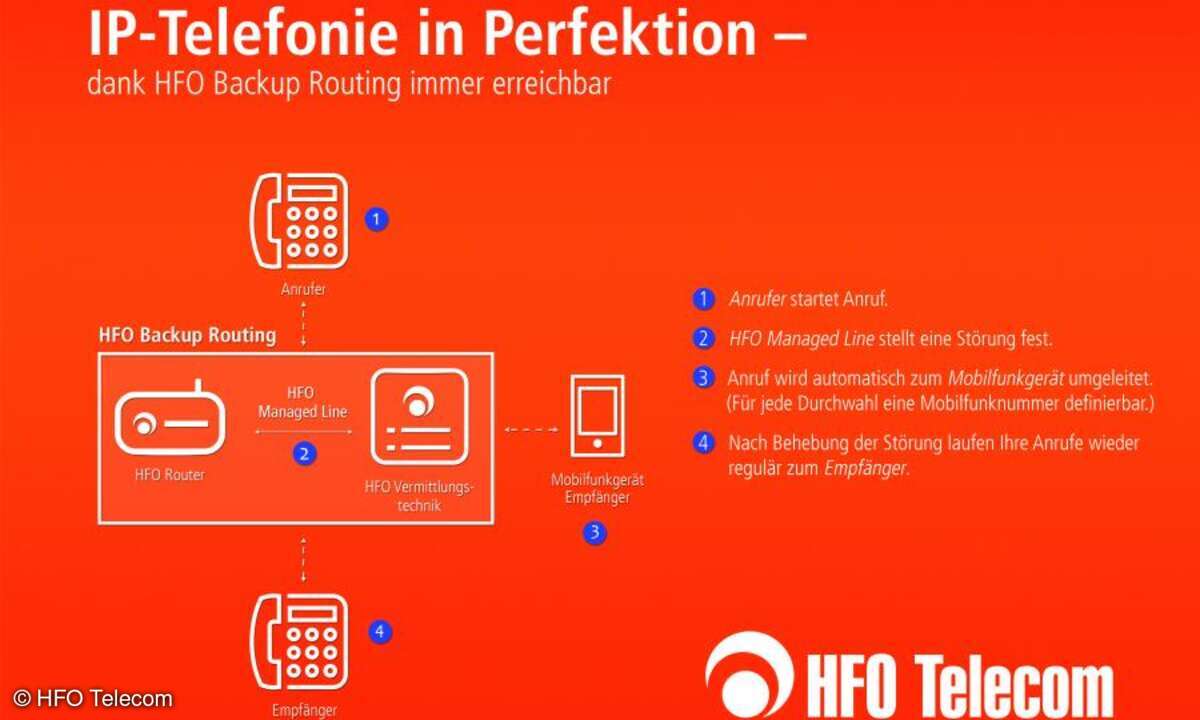 IP-Telefonie in Perfektion –
dank HFO Backup Routing immer erreichbar

1

Anrufer

HFO Backup Routing

HFO Router

HFO Managed Line

2

HFO Vermittlungstechnik

Mobilfunkgerät Empfänger

3

4

Empfänger

1 Anrufer startet Anruf.

2 HFO Managed Line stellt eine Störung fest.

3 Anruf wird automatisch zum Mobilfunkgerät umgeleitet. (Für jede Durchwahl eine Mobilfunknummer definierbar.)

4 Nach Behebung der Störung laufen Ihre Anrufe wieder regulär zum Empfänger.

HFO Telecom

© HFO Telecom